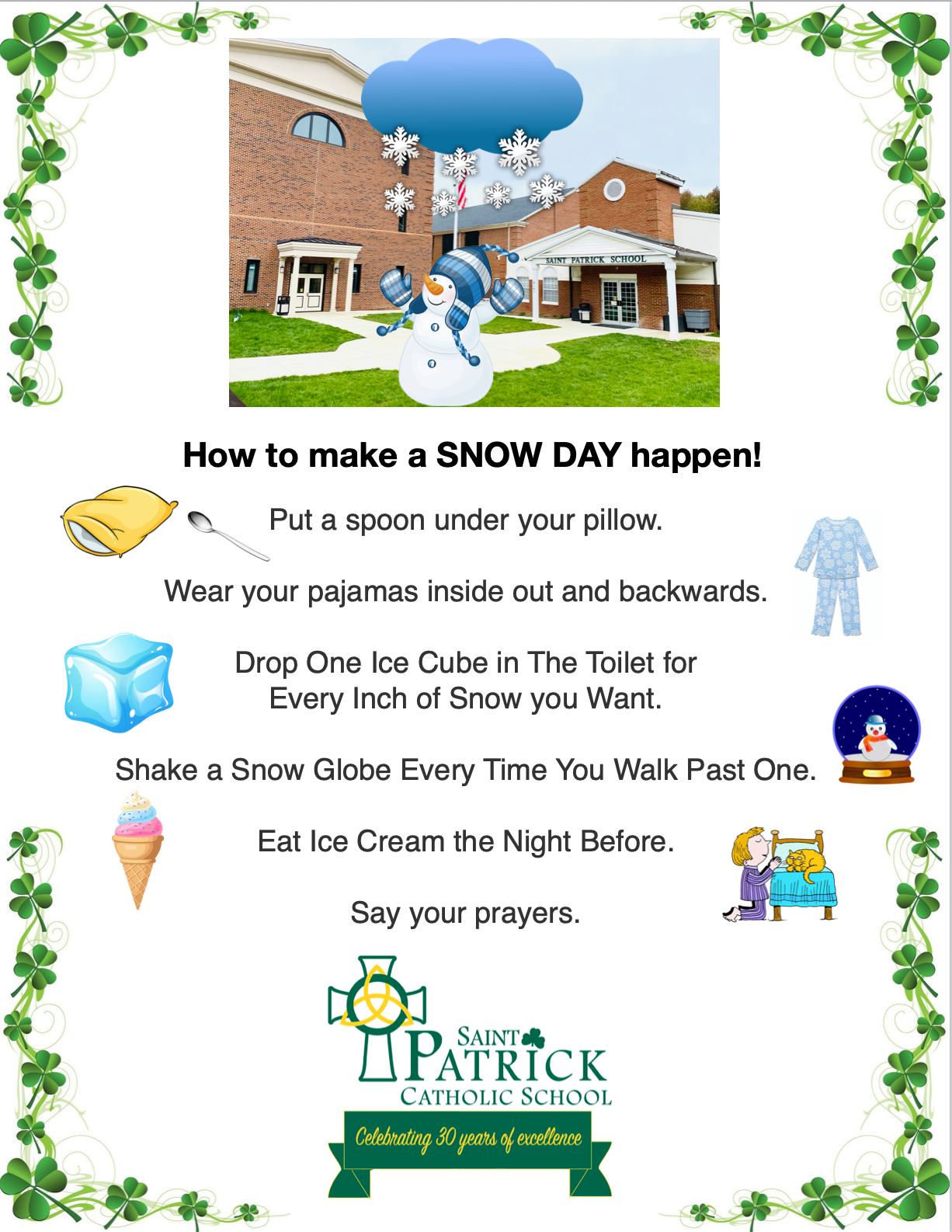 SAINT PATRICK SCHOOL

How to make a SNOW DAY happen!

Put a spoon under your pillow.

Wear your pajamas inside out and backwards.

Drop One Ice Cube in The Toilet for Every Inch of Snow you Want.

Shake a Snow Globe Every Time You Walk Past One.

Eat Ice Cream the Night Before.

Say your prayers.

SAINT PATRICK CATHOLIC SCHOOL

Celebrating 30 years of excellence